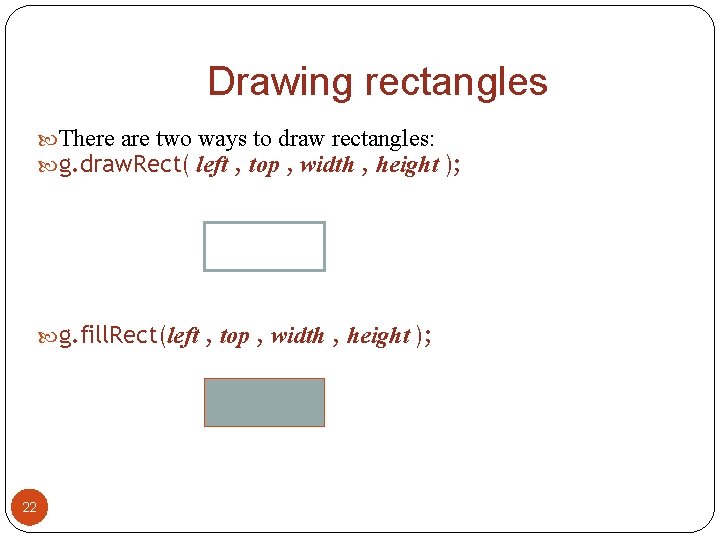 Drawing rectangles

There are two ways to draw rectangles:

g.drawRect( left , top , width , height );

g.fillRect(left , top , width , height );

22